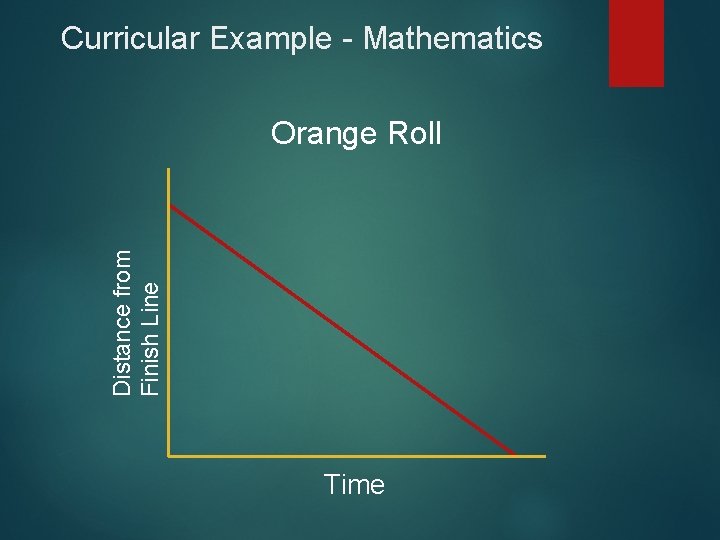 Curricular Example - Mathematics

Orange Roll

Distance from Finish Line

Time